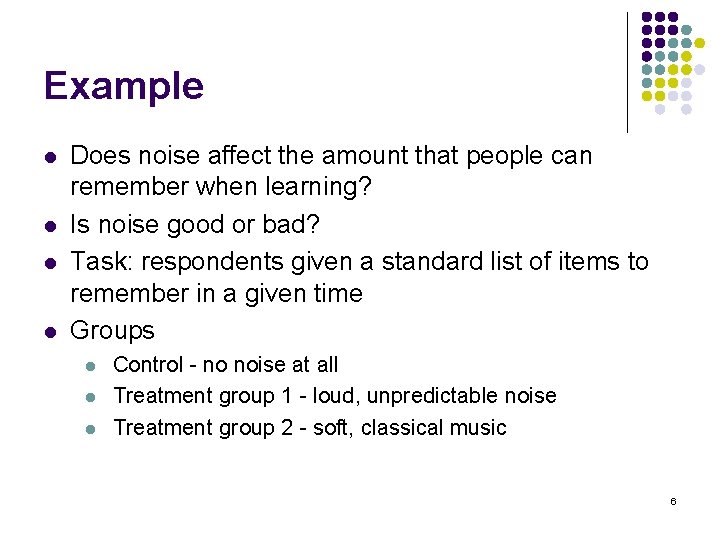 Example

- Does noise affect the amount that people can remember when learning?
- Is noise good or bad?
- Task: respondents given a standard list of items to remember in a given time
- Groups
  - Control - no noise at all
  - Treatment group 1 - loud, unpredictable noise
  - Treatment group 2 - soft, classical music

6